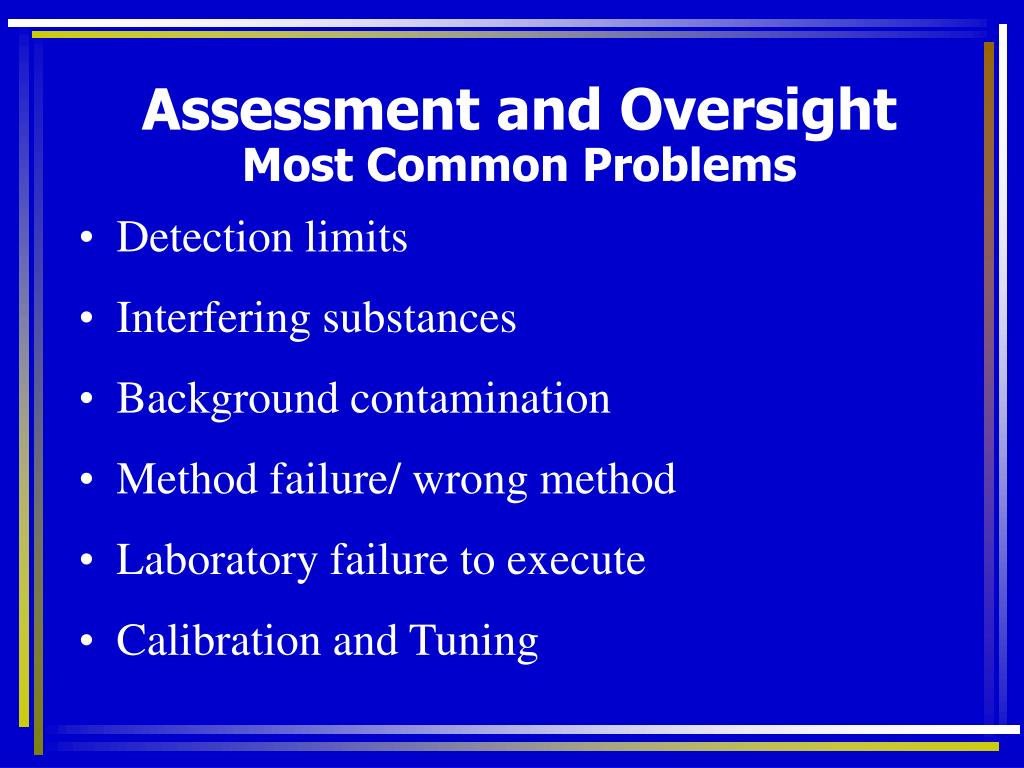 Assessment and Oversight
Most Common Problems

• Detection limits
• Interfering substances
• Background contamination
• Method failure/ wrong method
• Laboratory failure to execute
• Calibration and Tuning